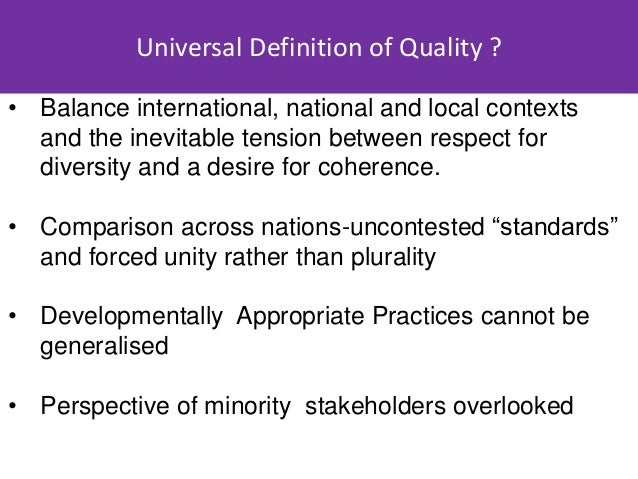 Universal Definition of Quality ?

• Balance international, national and local contexts and the inevitable tension between respect for diversity and a desire for coherence.

• Comparison across nations-uncontested “standards” and forced unity rather than plurality

• Developmentally Appropriate Practices cannot be generalised

• Perspective of minority stakeholders overlooked